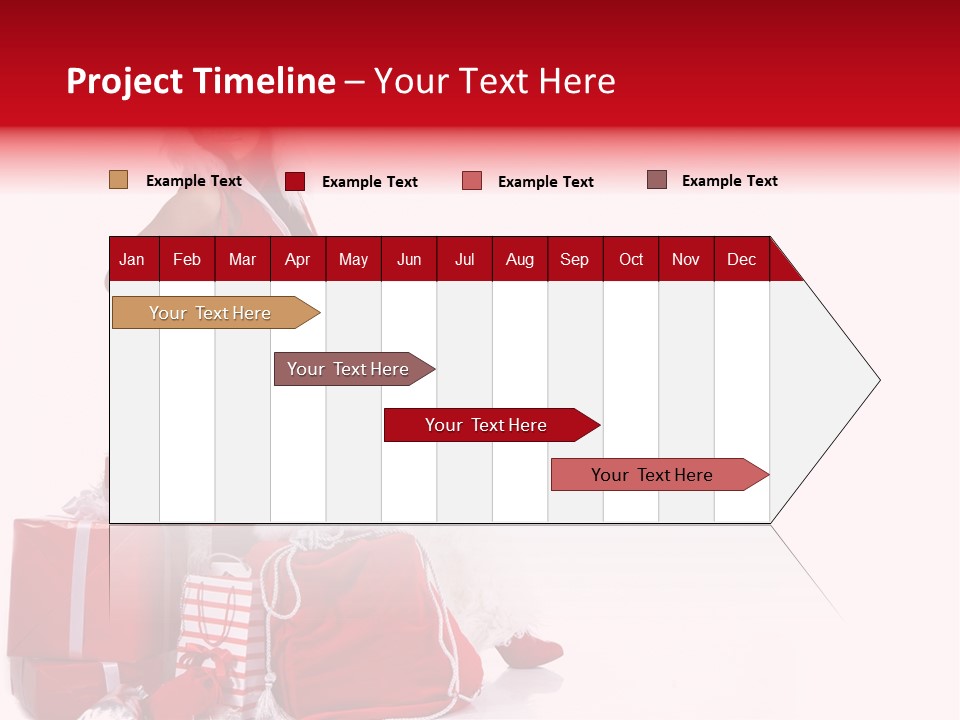 Project Timeline – Your Text Here

Example Text
Example Text
Example Text
Example Text

| Jan | Feb | Mar | Apr | May | Jun | Jul | Aug | Sep | Oct | Nov | Dec |
|---|---|---|---|---|---|---|---|---|---|---|---|

Your Text Here
Your Text Here
Your Text Here
Your Text Here